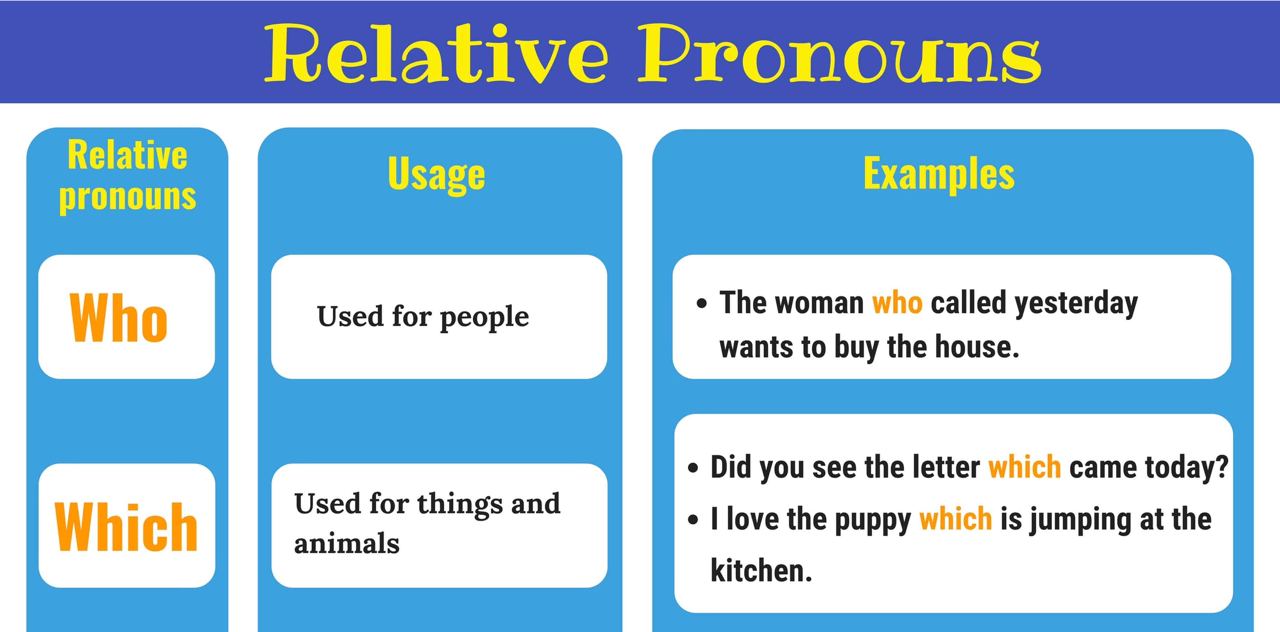 Relative Pronouns

| Relative pronouns | Usage | Examples |
|---|---|---|
| Who | Used for people | • The woman who called yesterday wants to buy the house. |
| Which | Used for things and animals | • Did you see the letter which came today? • I love the puppy which is jumping at the kitchen. |